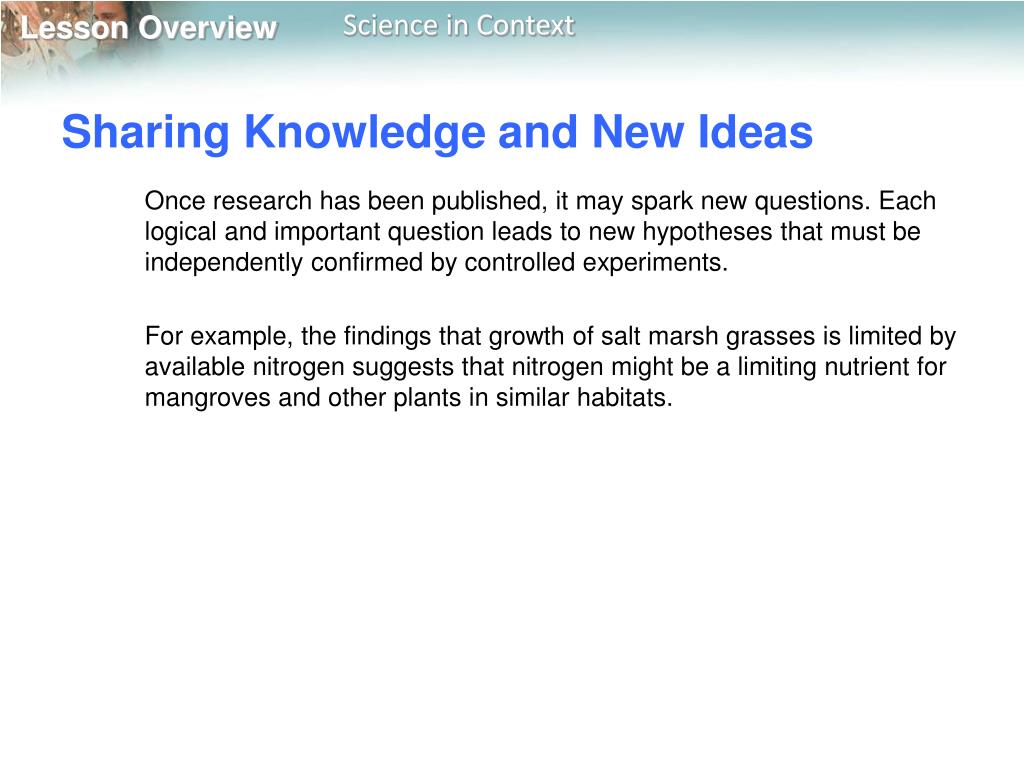 Lesson Overview Science in Context

Sharing Knowledge and New Ideas

Once research has been published, it may spark new questions. Each logical and important question leads to new hypotheses that must be independently confirmed by controlled experiments.

For example, the findings that growth of salt marsh grasses is limited by available nitrogen suggests that nitrogen might be a limiting nutrient for mangroves and other plants in similar habitats.